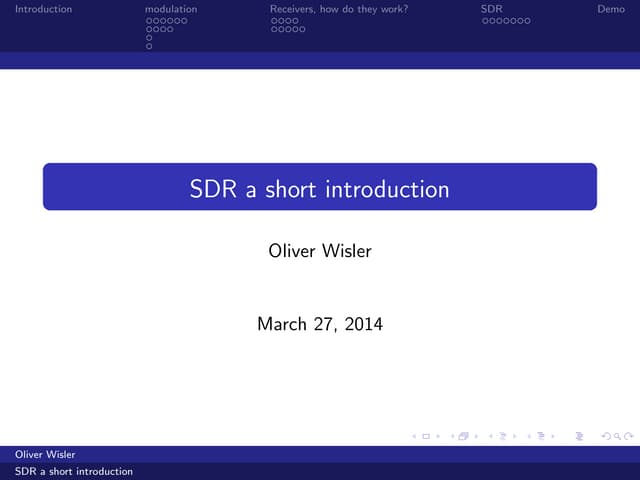 Introduction modulation Receivers, how do they work? SDR Demo

SDR a short introduction

Oliver Wisler

March 27, 2014

Oliver Wisler
SDR a short introduction